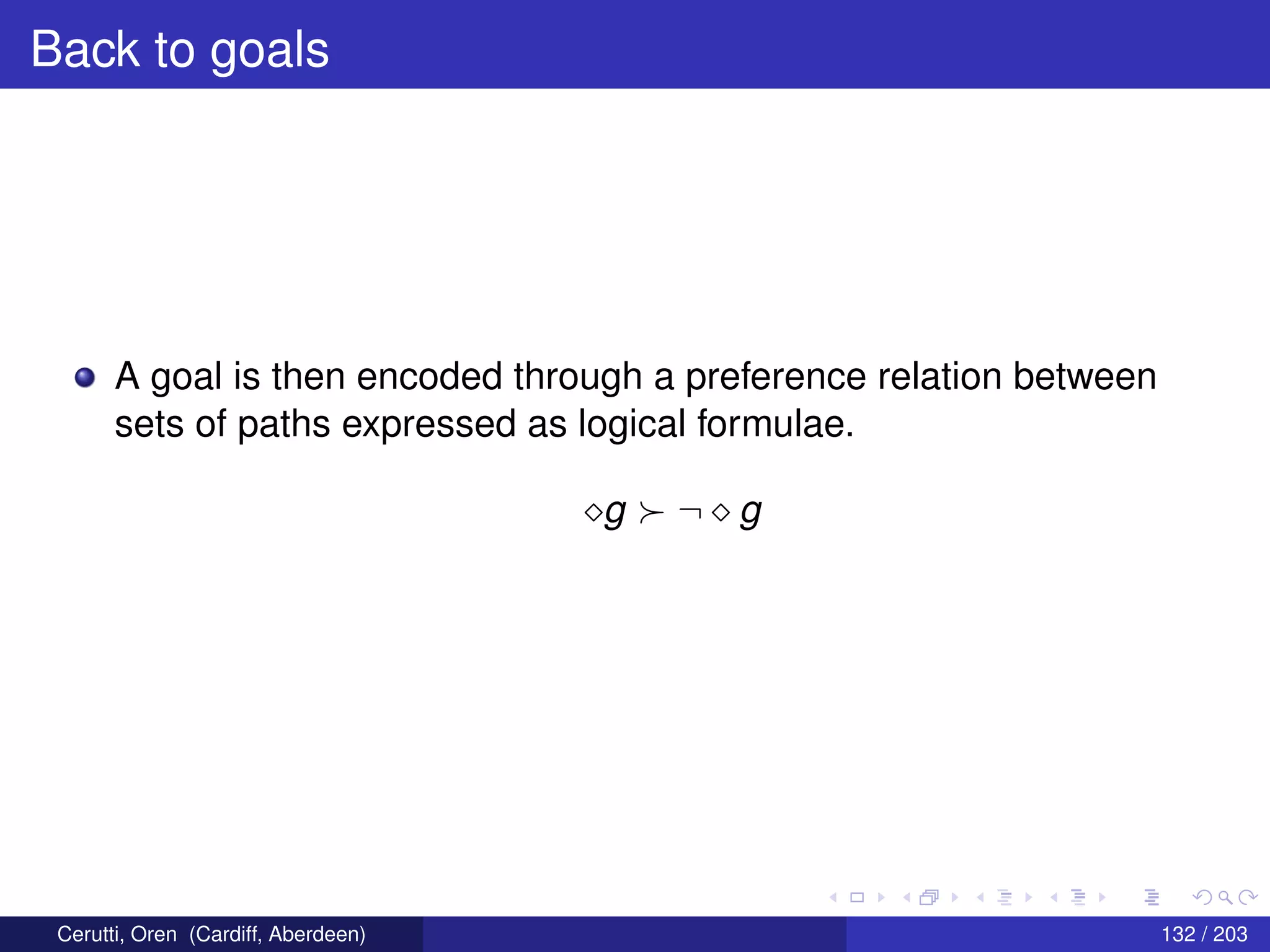 Back to goals

A goal is then encoded through a preference relation between sets of paths expressed as logical formulae.

$\diamond g \succ \neg \diamond g$

Cerutti, Oren (Cardiff, Aberdeen)

132 / 203